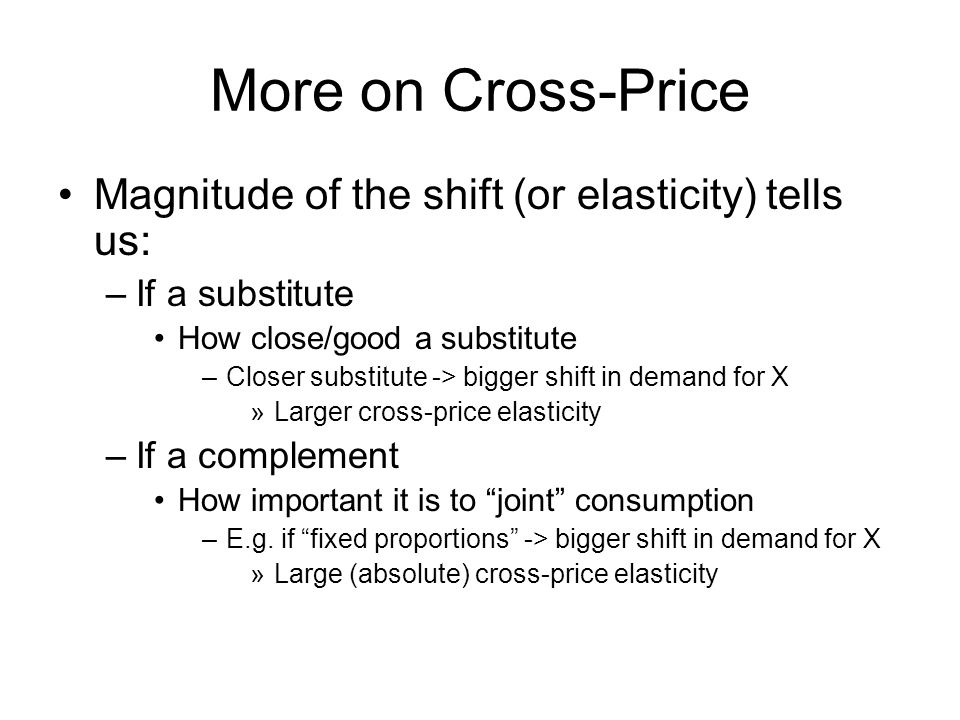 More on Cross-Price

• Magnitude of the shift (or elasticity) tells us:
– If a substitute
• How close/good a substitute
– Closer substitute -> bigger shift in demand for X
» Larger cross-price elasticity
– If a complement
• How important it is to “joint” consumption
– E.g. if “fixed proportions” -> bigger shift in demand for X
» Large (absolute) cross-price elasticity